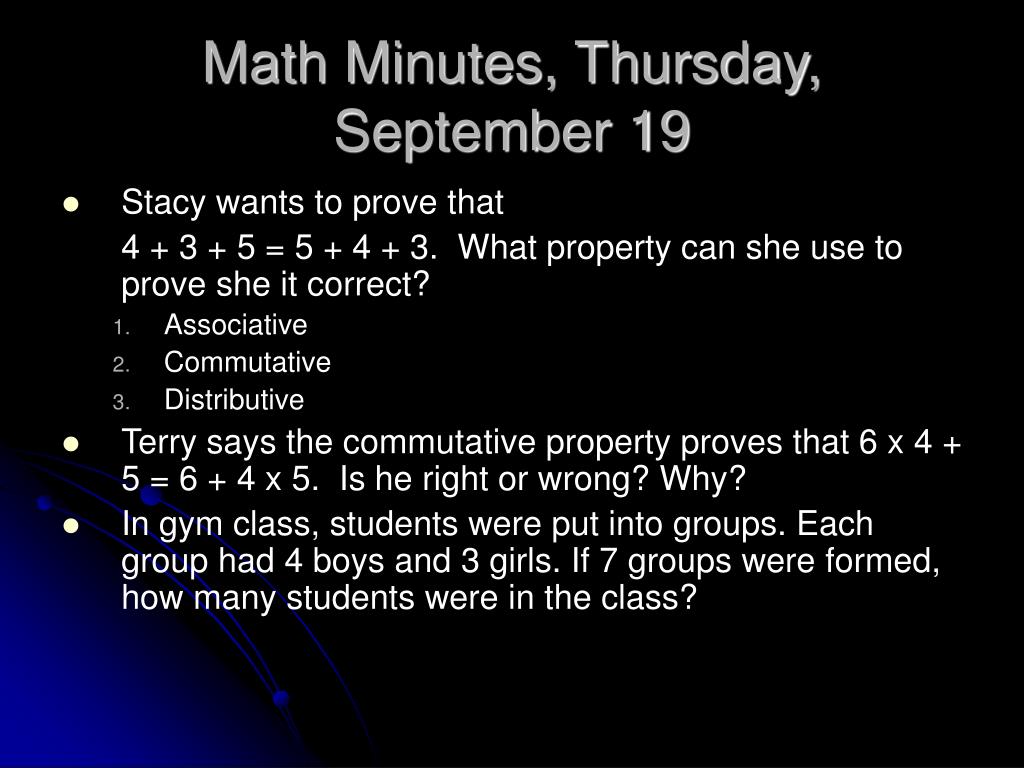 Math Minutes, Thursday, September 19

- Stacy wants to prove that

$4 + 3 + 5 = 5 + 4 + 3$. What property can she use to prove she it correct?

1. Associative
2. Commutative
3. Distributive

- Terry says the commutative property proves that $6 \times 4 + 5 = 6 + 4 \times 5$. Is he right or wrong? Why?
- In gym class, students were put into groups. Each group had 4 boys and 3 girls. If 7 groups were formed, how many students were in the class?